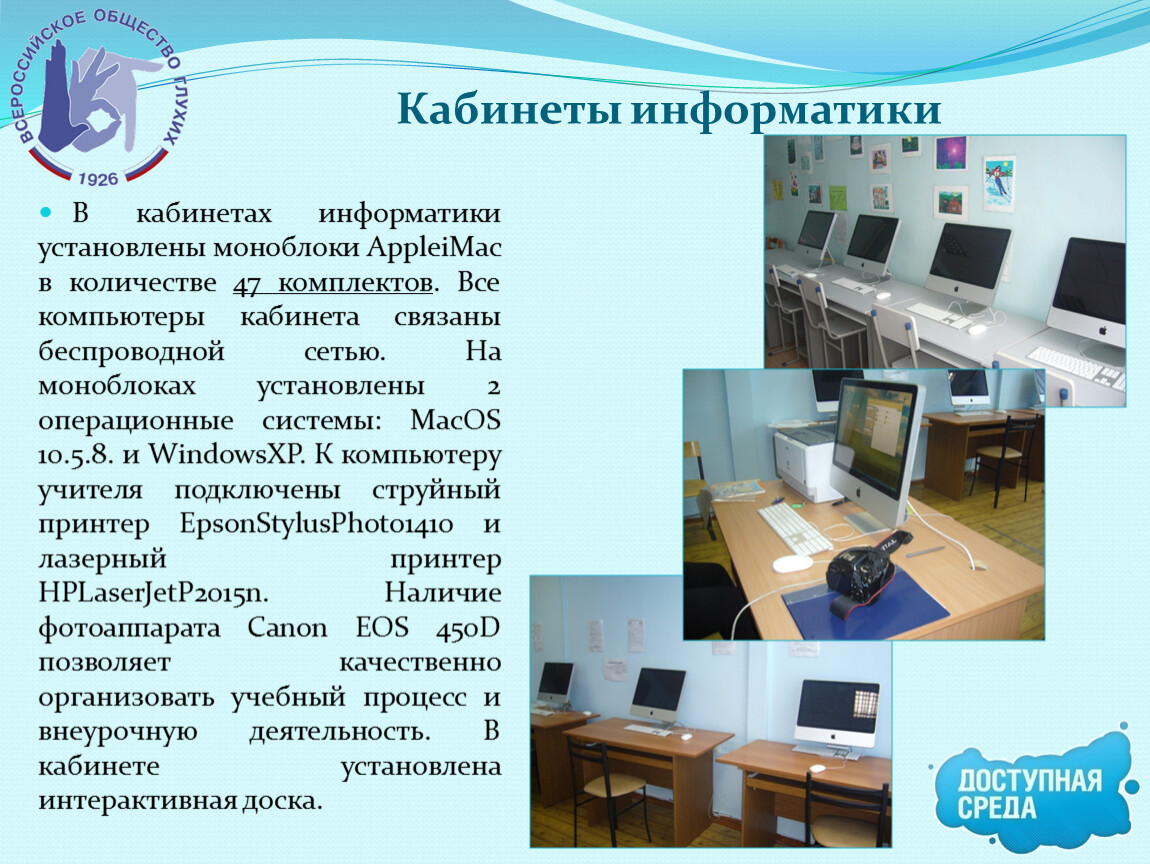 ВСЕРОССИЙСКОЕ ОБЩЕСТВО ГЛУХИХ
1926

Кабинеты информатики

В кабинетах информатики установлены моноблоки AppleiMac в количестве 47 комплектов. Все компьютеры кабинета связаны беспроводной сетью. На моноблоках установлены 2 операционные системы: MacOS 10.5.8. и WindowsXP. К компьютеру учителя подключены струйный принтер EpsonStylusPhoto1410 и лазерный принтер HPLaserJetP2015n. Наличие фотоаппарата Canon EOS 450D позволяет качественно организовать учебный процесс и внеурочную деятельность. В кабинете установлена интерактивная доска.

ДОСТУПНАЯ СРЕДА